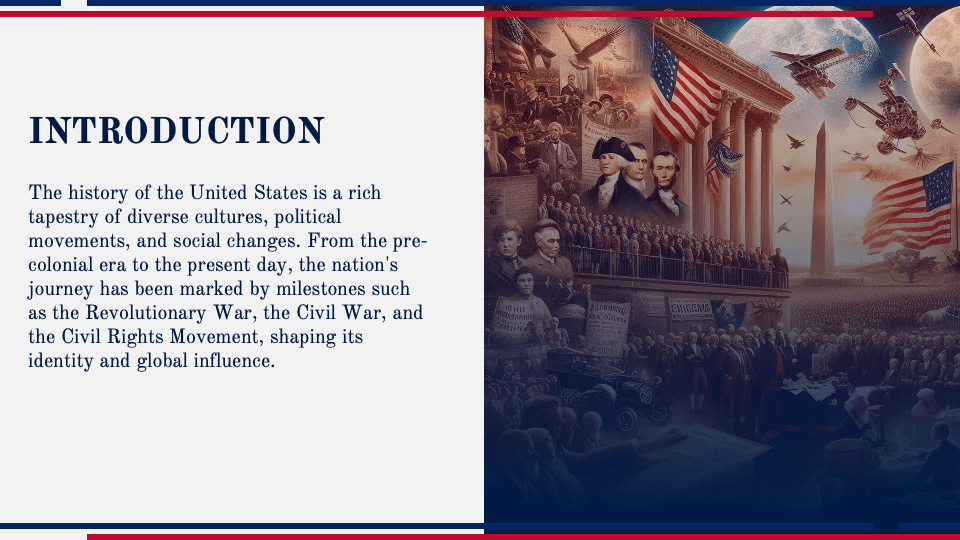 INTRODUCTION

The history of the United States is a rich tapestry of diverse cultures, political movements, and social changes. From the pre-colonial era to the present day, the nation's journey has been marked by milestones such as the Revolutionary War, the Civil War, and the Civil Rights Movement, shaping its identity and global influence.